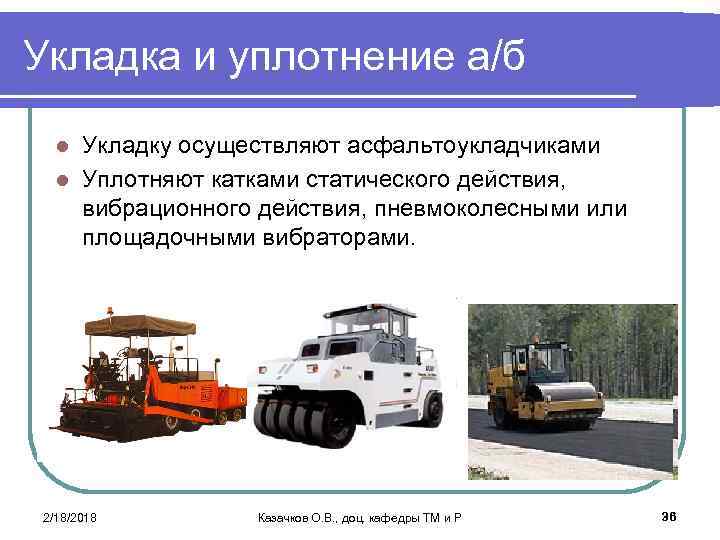 Укладка и уплотнение а/б

Укладку осуществляют асфальтоукладчиками

Уплотняют катками статического действия, вибрационного действия, пневмоколесными или площадочными вибраторами.

2/18/2018

Казачков О.В., доц. кафедры ТМ и Р

36